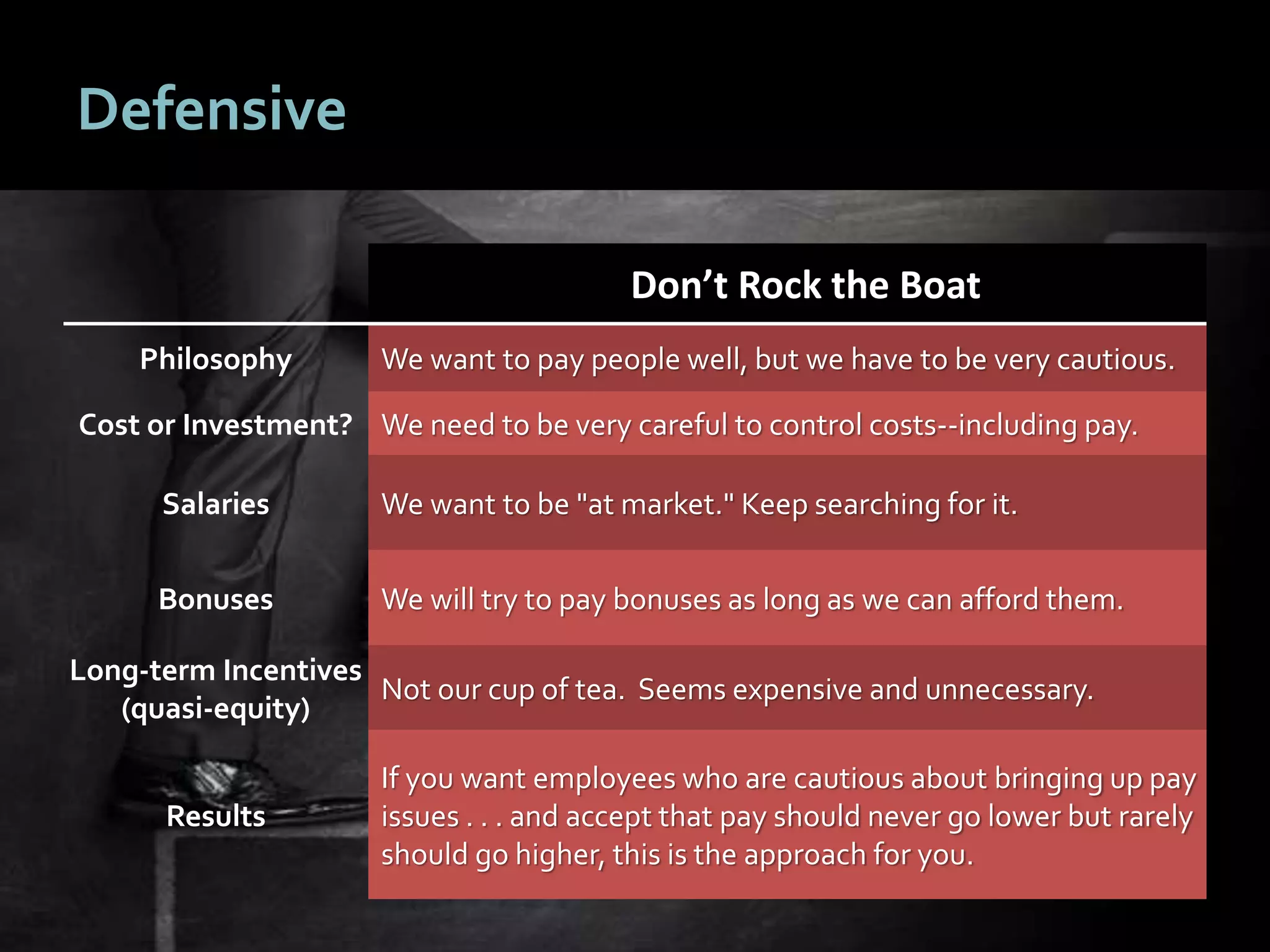 Defensive

| | Don’t Rock the Boat |
|---|---|
| Philosophy | We want to pay people well, but we have to be very cautious. |
| Cost or Investment? | We need to be very careful to control costs--including pay. |
| Salaries | We want to be "at market." Keep searching for it. |
| Bonuses | We will try to pay bonuses as long as we can afford them. |
| Long-term Incentives (quasi-equity) | Not our cup of tea.  Seems expensive and unnecessary. |
| Results | If you want employees who are cautious about bringing up pay issues . . . and accept that pay should never go lower but rarely should go higher, this is the approach for you. |